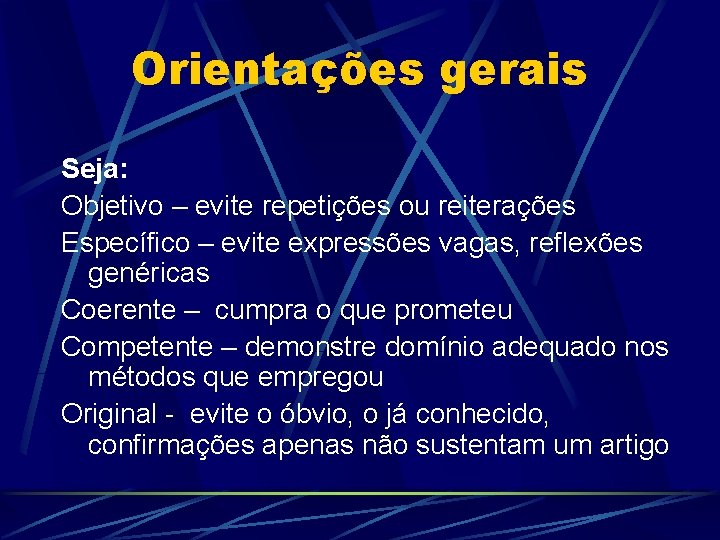 Orientações gerais

Seja:

Objetivo – evite repetições ou reiterações

Específico – evite expressões vagas, reflexões genéricas

Coerente – cumpra o que prometeu

Competente – demonstre domínio adequado nos métodos que empregou

Original - evite o óbvio, o já conhecido, confirmações apenas não sustentam um artigo